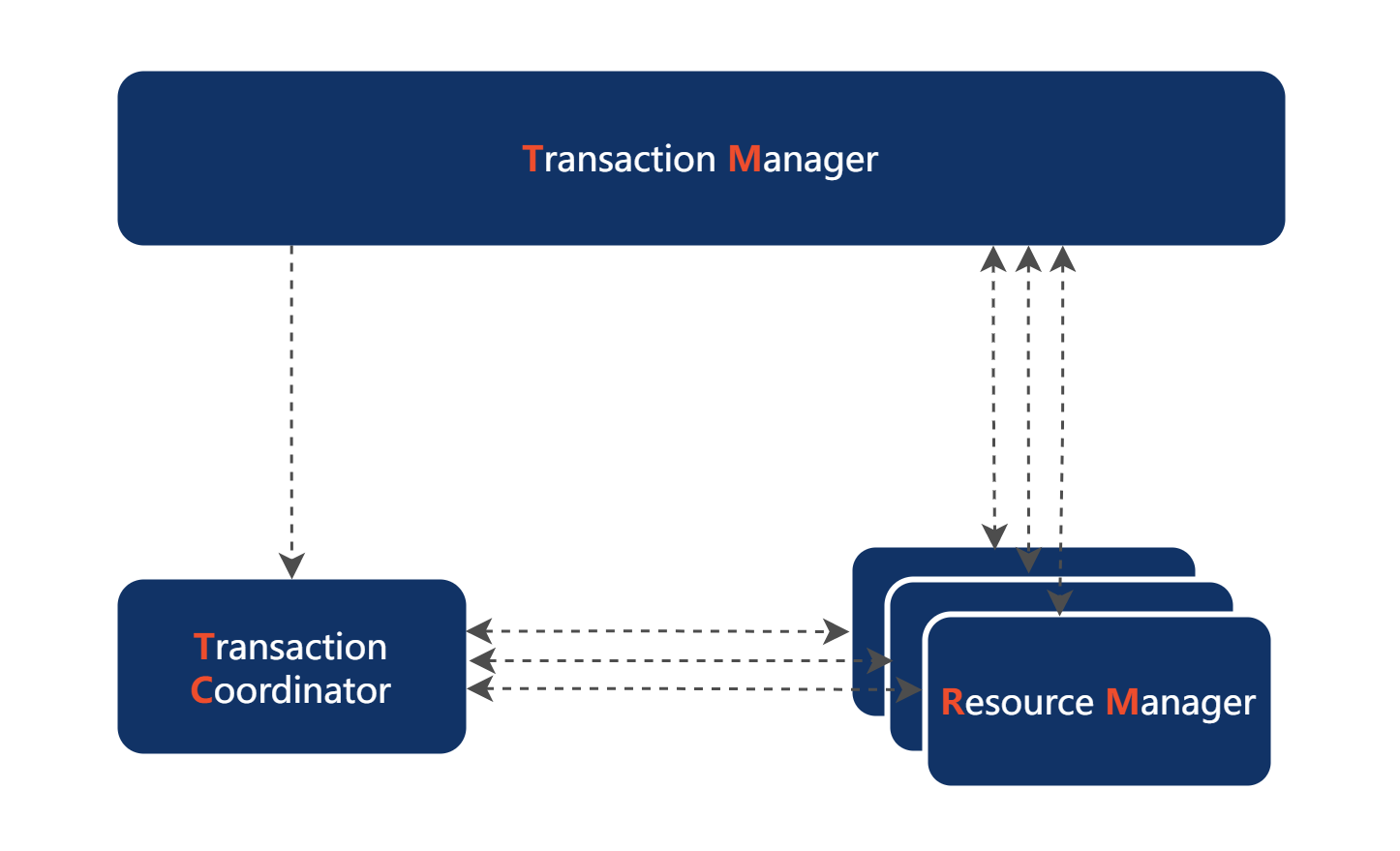 Transaction Manager

Transaction Coordinator

Resource Manager